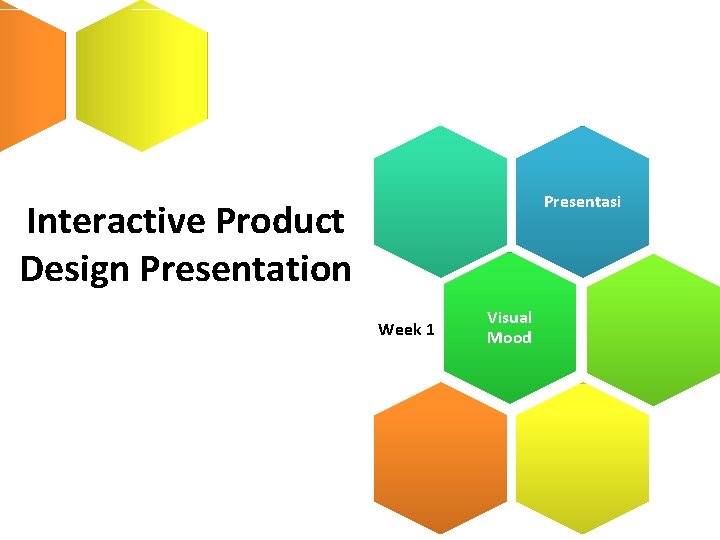 Interactive Product Design Presentation

Presentasi

Week 1

Visual Mood